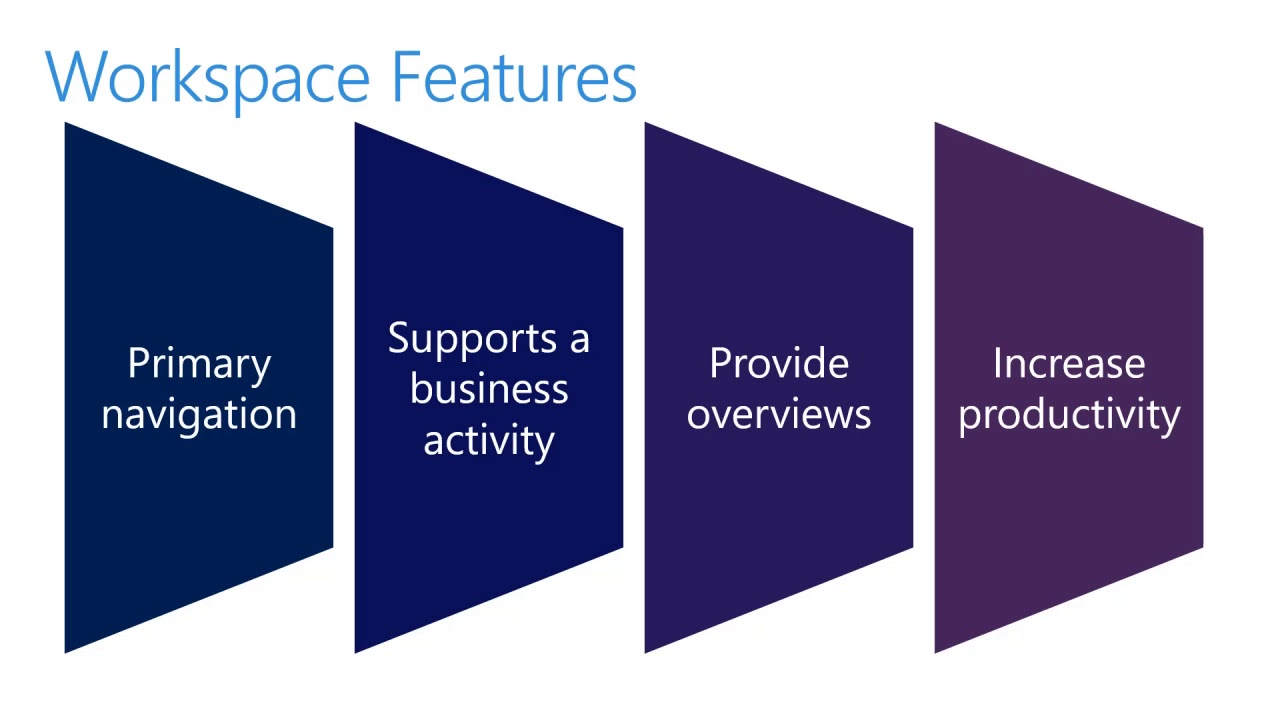 Workspace Features

Primary navigation

Supports a business activity

Provide overviews

Increase productivity